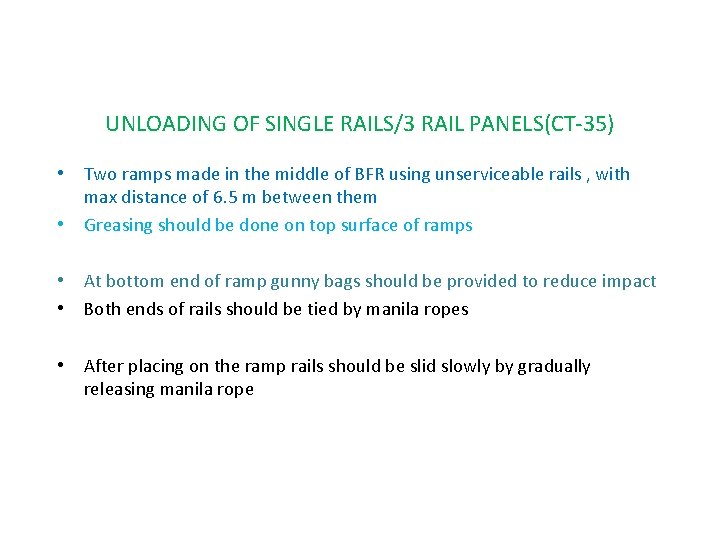 UNLOADING OF SINGLE RAILS/3 RAIL PANELS(CT-35)

• Two ramps made in the middle of BFR using unserviceable rails , with max distance of 6.5 m between them
• Greasing should be done on top surface of ramps

• At bottom end of ramp gunny bags should be provided to reduce impact
• Both ends of rails should be tied by manila ropes

• After placing on the ramp rails should be slid slowly by gradually releasing manila rope